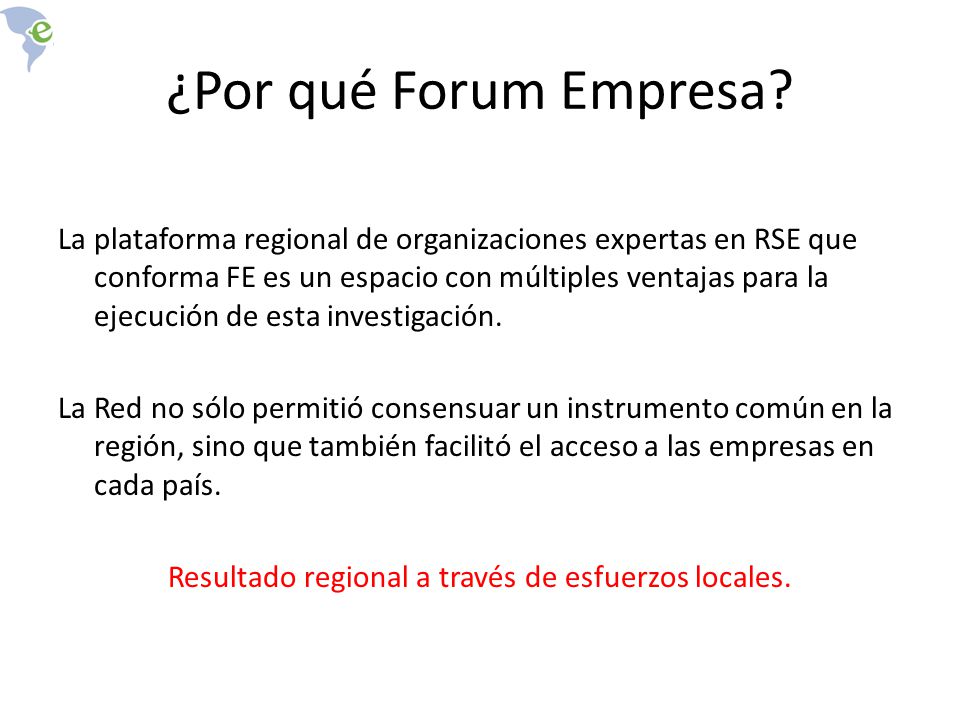 e

¿Por qué Forum Empresa?

La plataforma regional de organizaciones expertas en RSE que conforma FE es un espacio con múltiples ventajas para la ejecución de esta investigación.

La Red no sólo permitió consensuar un instrumento común en la región, sino que también facilitó el acceso a las empresas en cada país.

Resultado regional a través de esfuerzos locales.